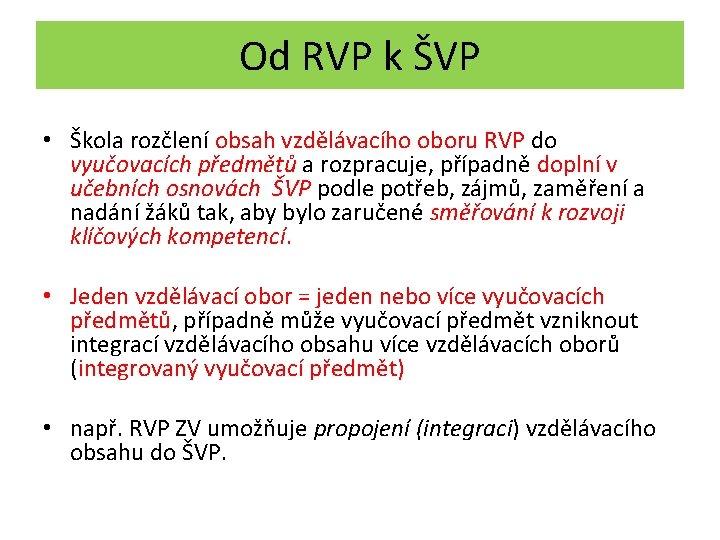 Od RVP k ŠVP

• Škola rozčlení obsah vzdělávacího oboru RVP do vyučovacích předmětů a rozpracuje, případně doplní v učebních osnovách ŠVP podle potřeb, zájmů, zaměření a nadání žáků tak, aby bylo zaručené směřování k rozvoji klíčových kompetencí.

• Jeden vzdělávací obor = jeden nebo více vyučovacích předmětů, případně může vyučovací předmět vzniknout integrací vzdělávacího obsahu více vzdělávacích oborů (integrovaný vyučovací předmět)

• např. RVP ZV umožňuje propojení (integraci) vzdělávacího obsahu do ŠVP.